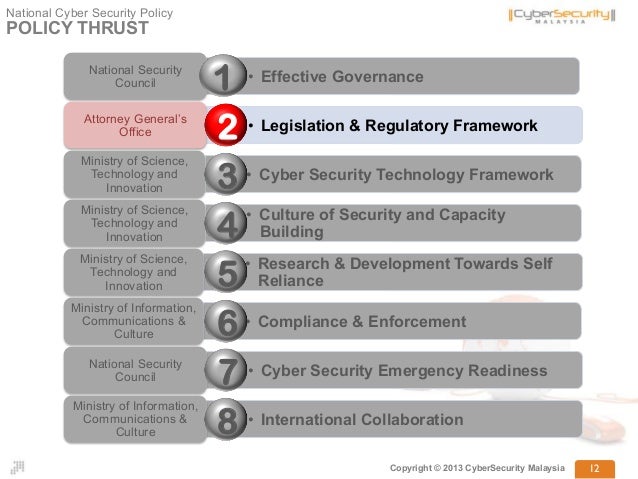 National Cyber Security Policy
POLICY THRUST

CyberSecurity MALAYSIA

National Security Council
1
• Effective Governance

Attorney General's Office
2
• Legislation & Regulatory Framework

Ministry of Science, Technology and Innovation
3
• Cyber Security Technology Framework

Ministry of Science, Technology and Innovation
4
• Culture of Security and Capacity Building

Ministry of Science, Technology and Innovation
5
• Research & Development Towards Self Reliance

Ministry of Information, Communications & Culture
6
• Compliance & Enforcement

National Security Council
7
• Cyber Security Emergency Readiness

Ministry of Information, Communications & Culture
8
• International Collaboration

Copyright © 2013 CyberSecurity Malaysia
12